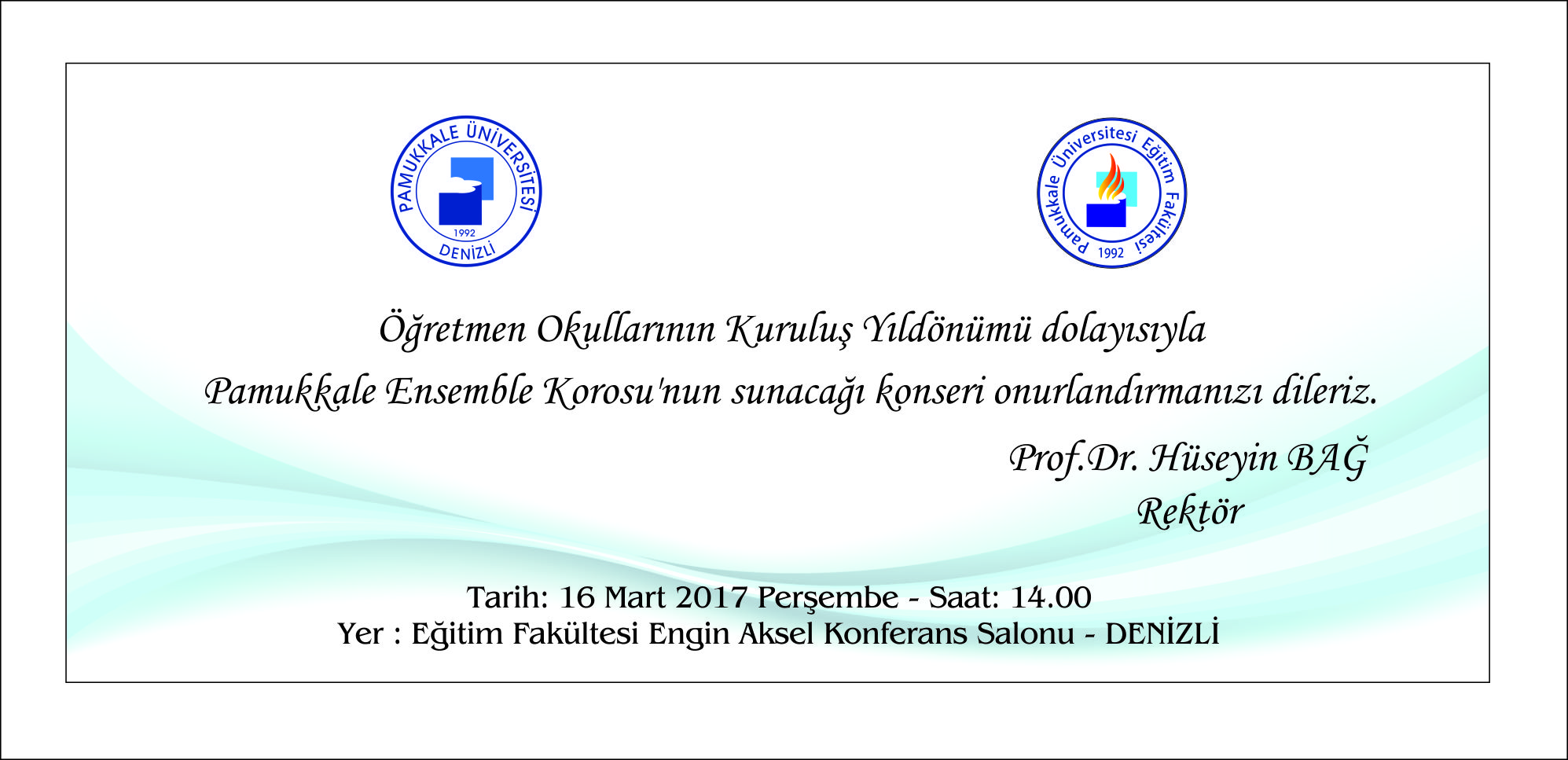 PAMUKKALE ÜNİVERSİTESİ
1992
DENİZLİ

Pamukkale Üniversitesi Eğitim Fakültesi
1992

Öğretmen Okullarının Kuruluş Yıldönümü dolayısıyla
Pamukkale Ensemble Korosu'nun sunacağı konseri onurlandırmanızı dileriz.

Prof.Dr. Hüseyin BAĞ
Rektör

Tarih: 16 Mart 2017 Perşembe - Saat: 14.00
Yer : Eğitim Fakültesi Engin Aksel Konferans Salonu - DENİZLİ